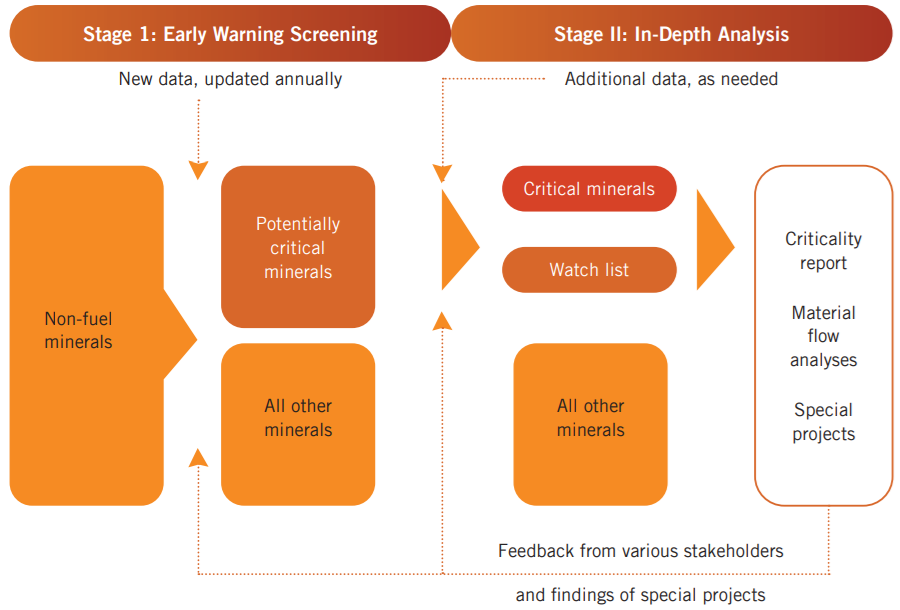 Stage 1: Early Warning Screening

Stage II: In-Depth Analysis

New data, updated annually

Additional data, as needed

Non-fuel minerals

Potentially critical minerals

All other minerals

Critical minerals

Watch list

All other minerals

Criticality report

Material flow analyses

Special projects

Feedback from various stakeholders

and findings of special projects